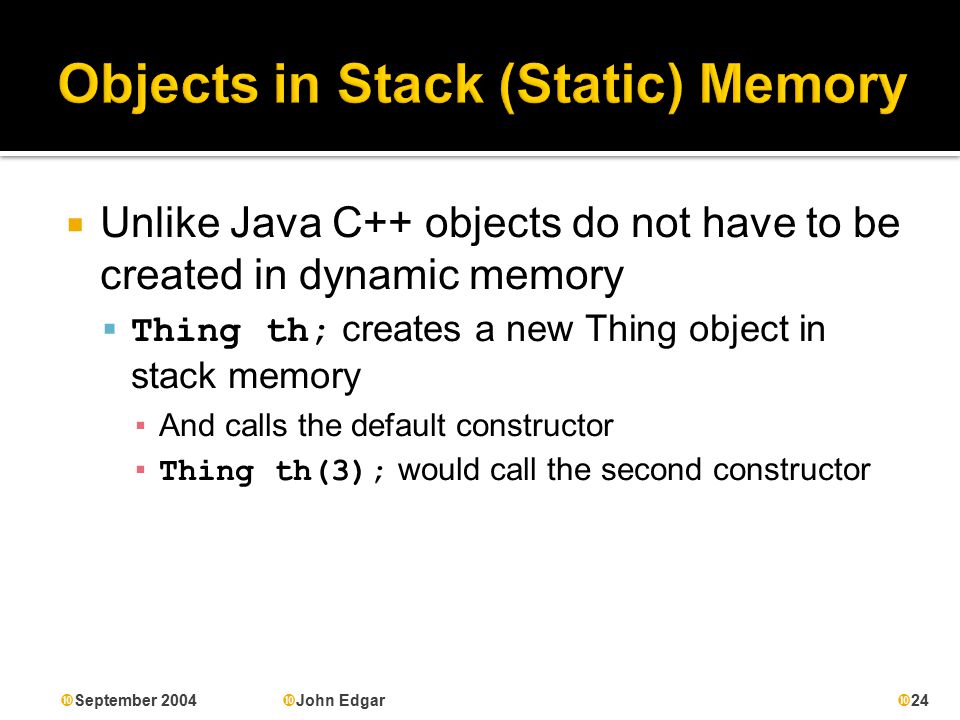 Objects in Stack (Static) Memory

Unlike Java C++ objects do not have to be created in dynamic memory

Thing th; creates a new Thing object in stack memory

And calls the default constructor

Thing th(3); would call the second constructor

September 2004 John Edgar 24